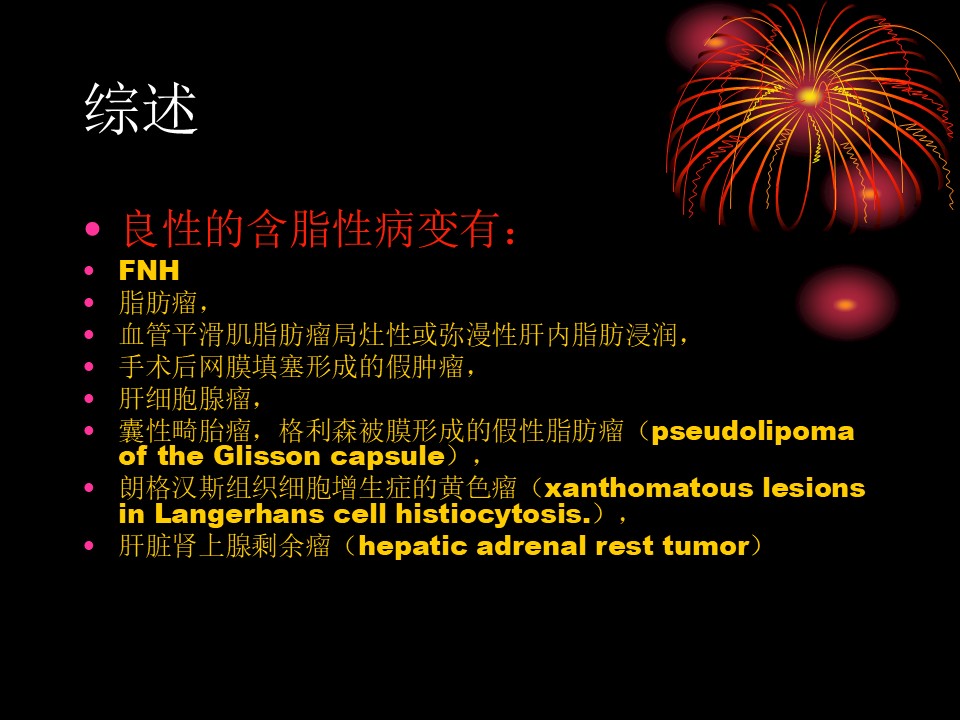 综述

• 良性的含脂性病变有：
• FNH
• 脂肪瘤，
• 血管平滑肌脂肪瘤局灶性或弥漫性肝内脂肪浸润，
• 手术后网膜填塞形成的假肿瘤，
• 肝细胞腺瘤，
• 囊性畸胎瘤，格利森被膜形成的假性脂肪瘤（pseudolipoma of the Glisson capsule），
• 朗格汉斯组织细胞增生症的黄色瘤（xanthomatous lesions in Langerhans cell histiocytosis.），
• 肝脏肾上腺剩余瘤（hepatic adrenal rest tumor）